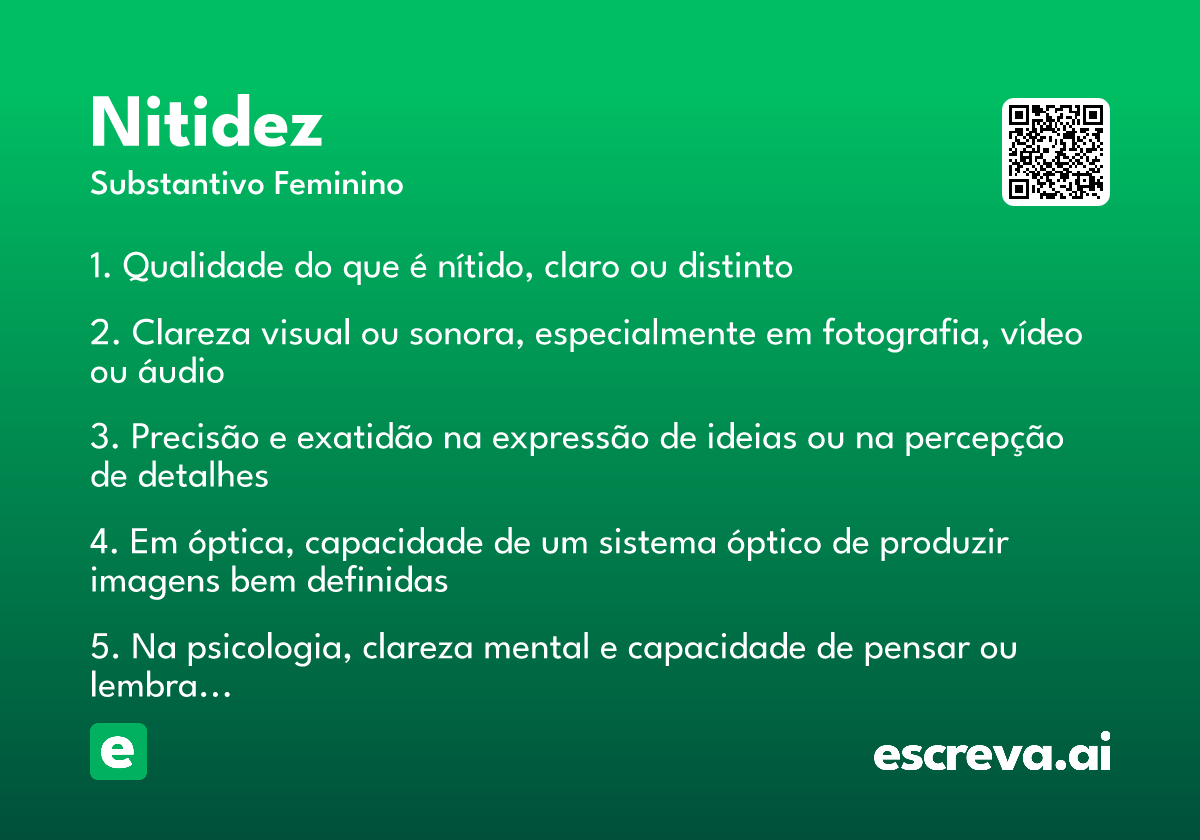 Nitidez

Substantivo Feminino

1. Qualidade do que é nítido, claro ou distinto

2. Clareza visual ou sonora, especialmente em fotografia, vídeo ou áudio

3. Precisão e exatidão na expressão de ideias ou na percepção de detalhes

4. Em óptica, capacidade de um sistema óptico de produzir imagens bem definidas

5. Na psicologia, clareza mental e capacidade de pensar ou lembra...

e

escreva.ai